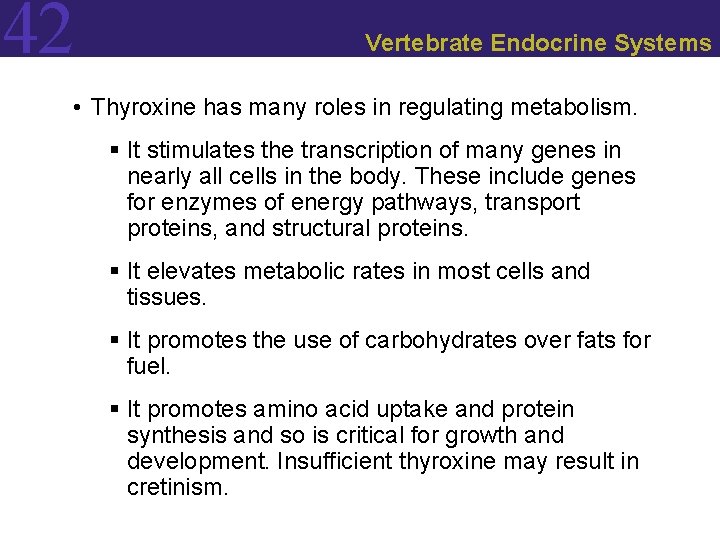 42

Vertebrate Endocrine Systems

• Thyroxine has many roles in regulating metabolism.

▪ It stimulates the transcription of many genes in nearly all cells in the body. These include genes for enzymes of energy pathways, transport proteins, and structural proteins.

▪ It elevates metabolic rates in most cells and tissues.

▪ It promotes the use of carbohydrates over fats for fuel.

▪ It promotes amino acid uptake and protein synthesis and so is critical for growth and development. Insufficient thyroxine may result in cretinism.